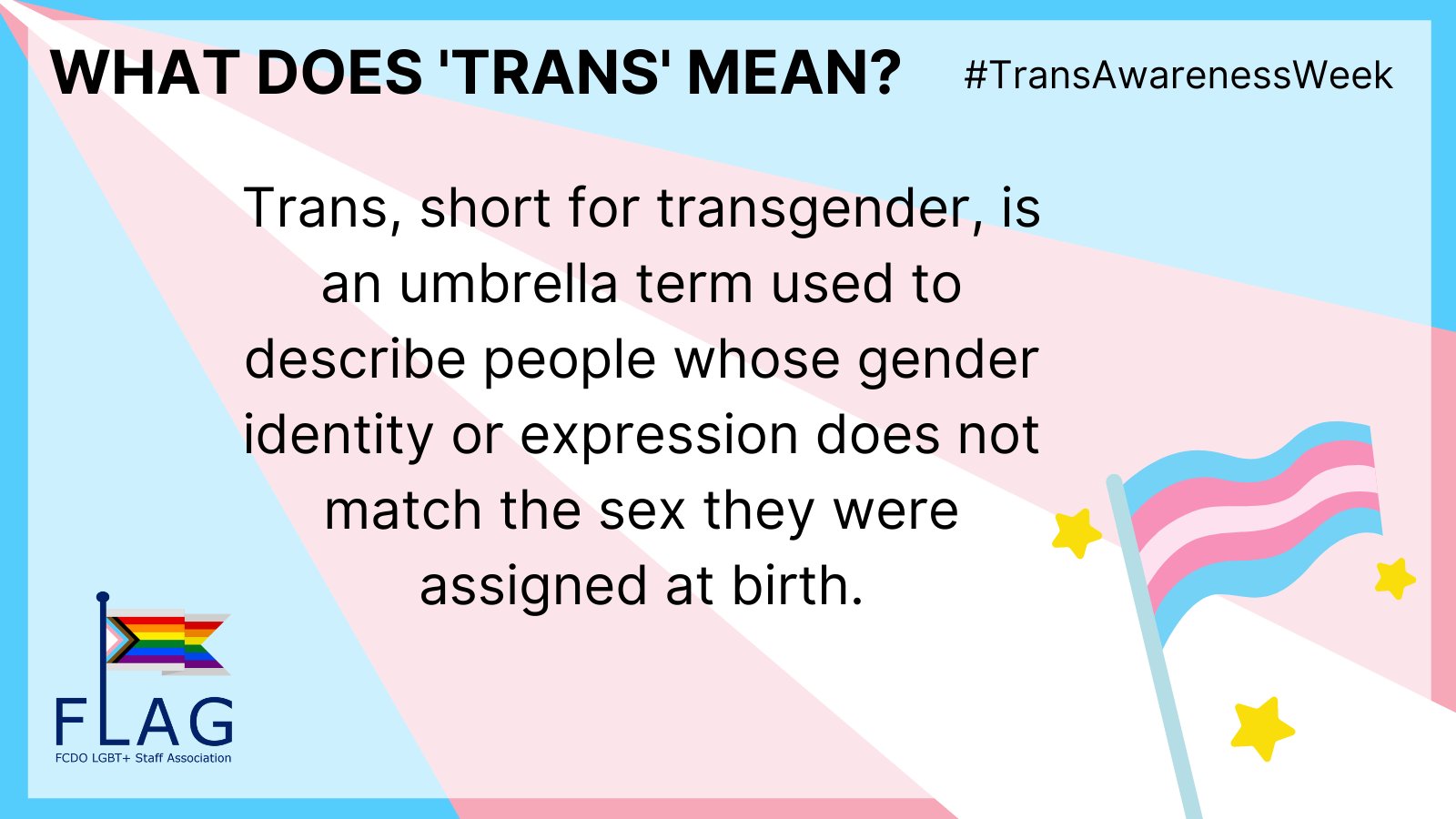 WHAT DOES 'TRANS' MEAN?

#TransAwarenessWeek

Trans, short for transgender, is an umbrella term used to describe people whose gender identity or expression does not match the sex they were assigned at birth.

FLAG
FCDO LGBT+ Staff Association